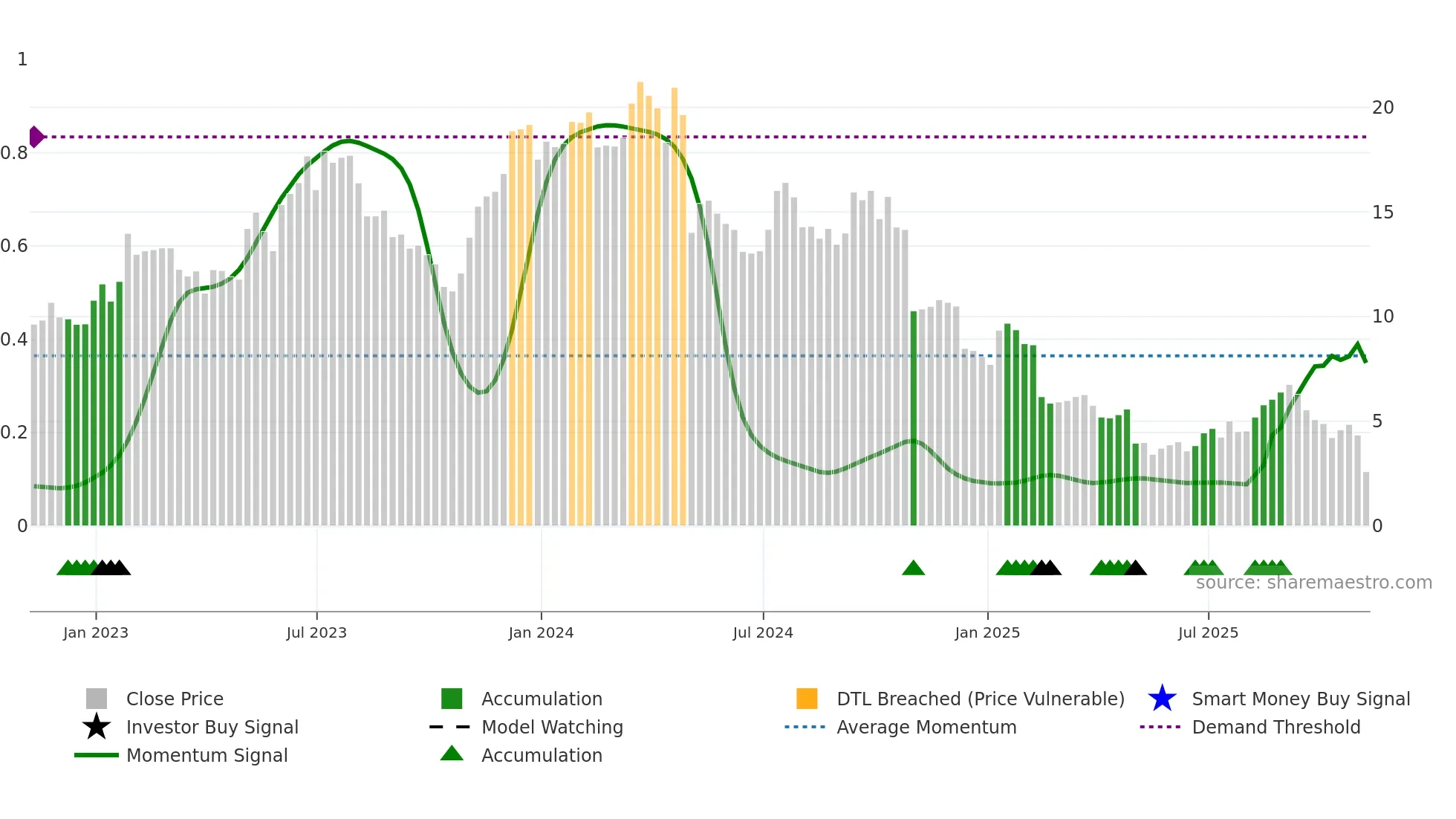 1
0.8
0.6
0.4
0.2
0

20
15
10
5
0

source: sharemaestro.com

Jan 2023
Jul 2023
Jan 2024
Jul 2024
Jan 2025
Jul 2025

Close Price
Investor Buy Signal
Momentum Signal
Accumulation
Model Watching
Accumulation
DTL Breached (Price Vulnerable)
Average Momentum
Smart Money Buy Signal
Demand Threshold